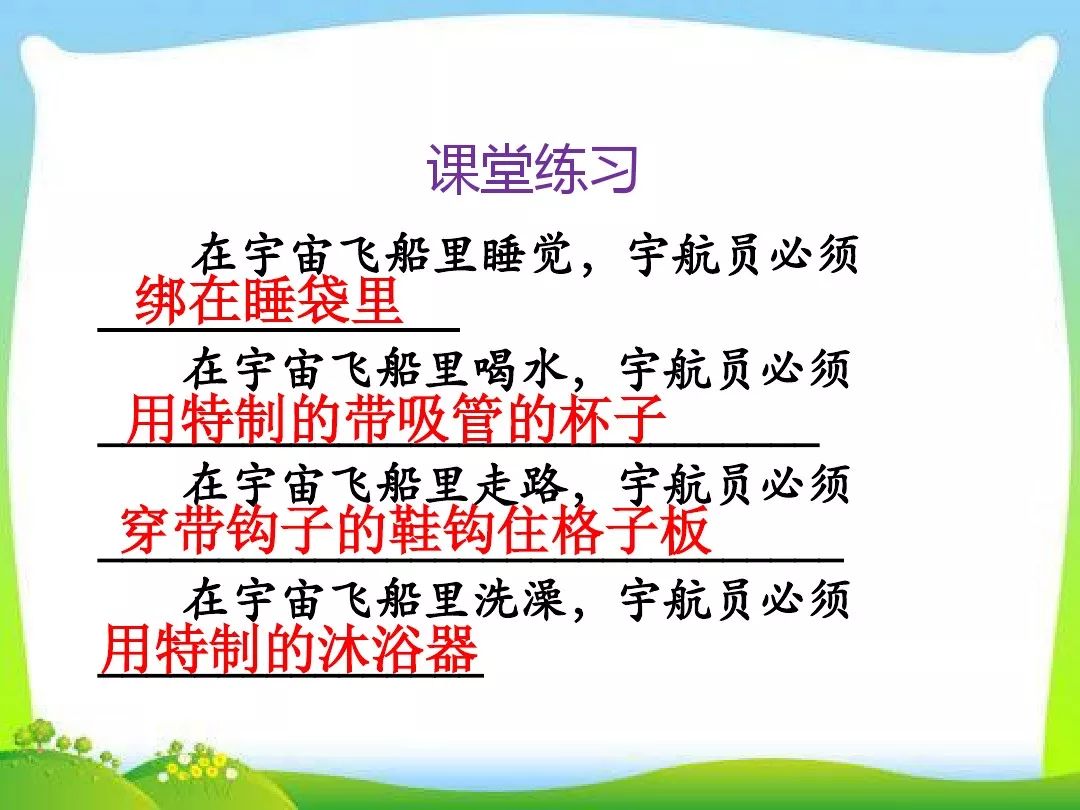 课堂练习

在宇宙飞船里睡觉，宇航员必须绑在睡袋里

在宇宙飞船里喝水，宇航员必须用特制的带吸管的杯子

在宇宙飞船里走路，宇航员必须穿带钩子的鞋钩住格子板

在宇宙飞船里洗澡，宇航员必须用特制的沐浴器